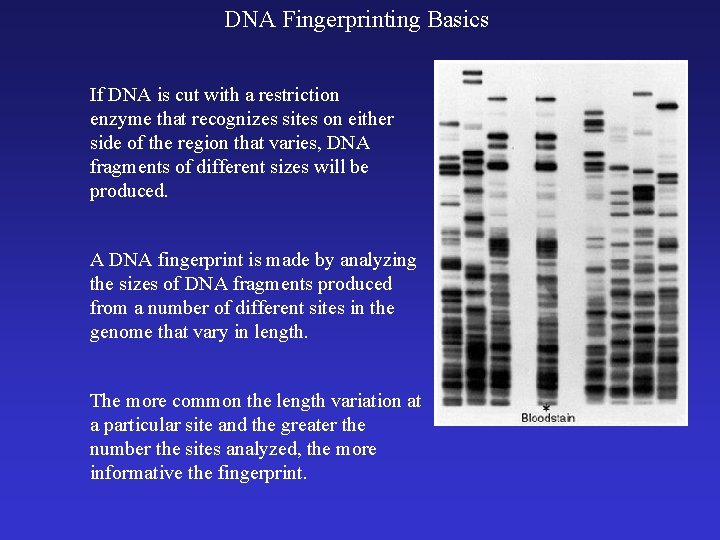 DNA Fingerprinting Basics

If DNA is cut with a restriction enzyme that recognizes sites on either side of the region that varies, DNA fragments of different sizes will be produced.

A DNA fingerprint is made by analyzing the sizes of DNA fragments produced from a number of different sites in the genome that vary in length.

The more common the length variation at a particular site and the greater the number the sites analyzed, the more informative the fingerprint.

*
Bloodstain